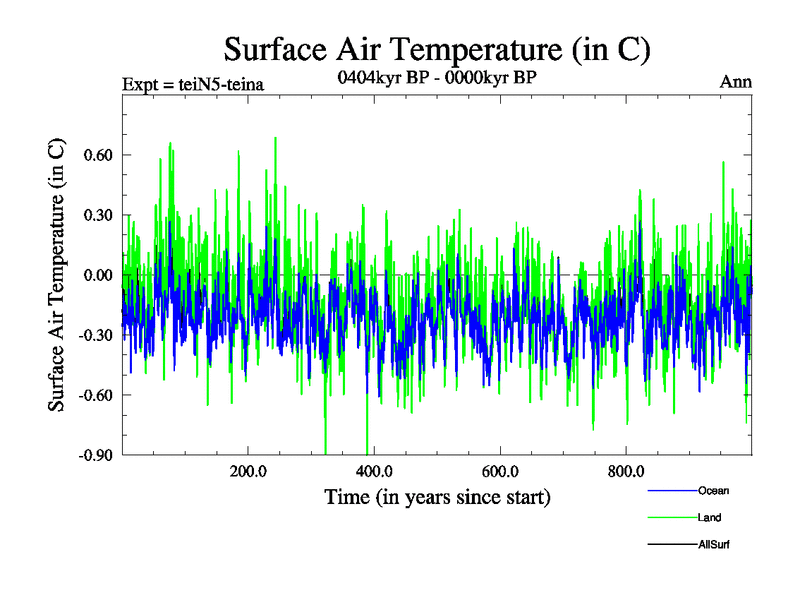 Surface Air Temperature (in C)

Expt = teiN5-teina

0404kyr BP - 0000kyr BP

Ann

Surface Air Temperature (in C)

0.60
0.30
0.00
-0.30
-0.60
-0.90

200.0
400.0
600.0
800.0

Time (in years since start)

Ocean
Land
AllSurf